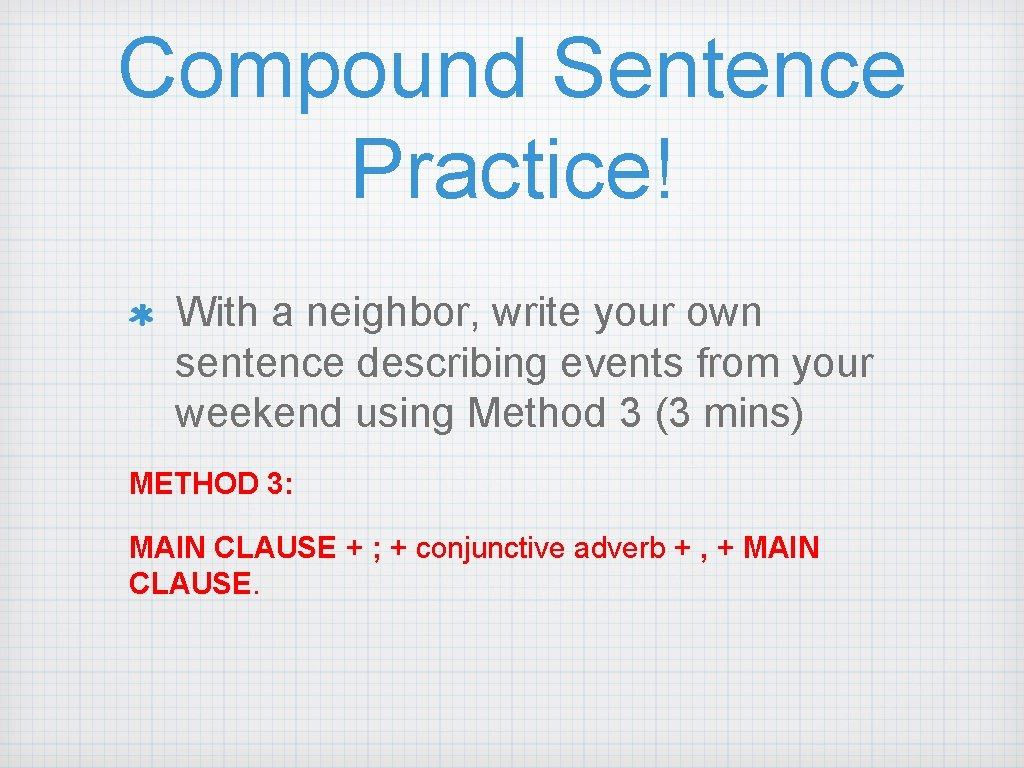 Compound Sentence Practice!

With a neighbor, write your own sentence describing events from your weekend using Method 3 (3 mins)

METHOD 3:

MAIN CLAUSE + ; + conjunctive adverb + , + MAIN CLAUSE.